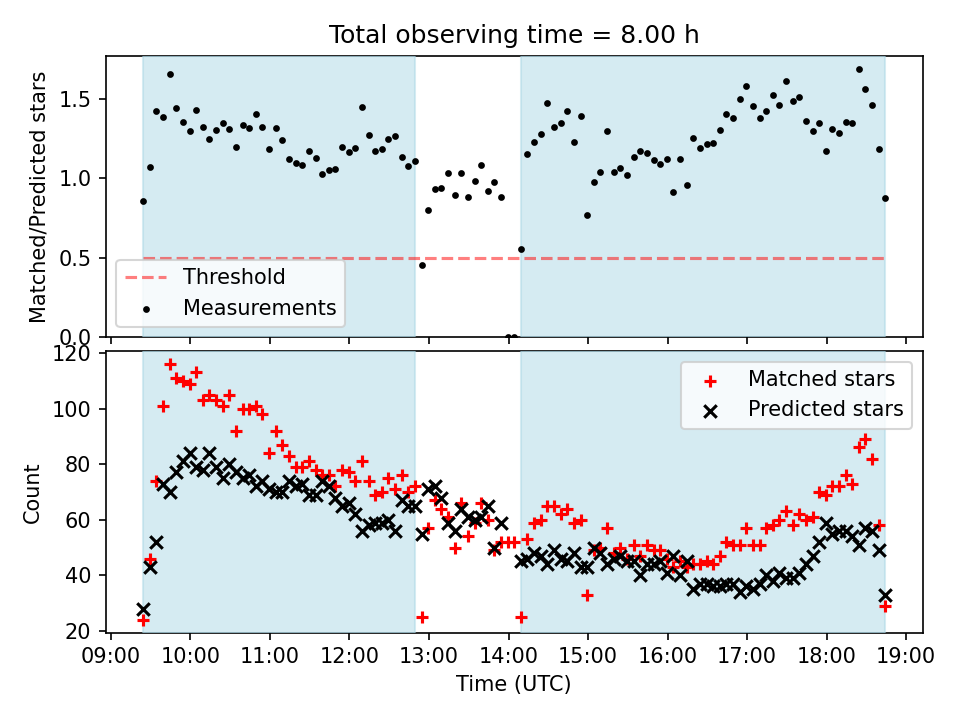 Total observing time = 8.00 h

Matched/Predicted stars

1.5
1.0
0.5
0.0

Threshold
Measurements

Count

120
100
80
60
40
20

Matched stars
Predicted stars

09:00 10:00 11:00 12:00 13:00 14:00 15:00 16:00 17:00 18:00 19:00

Time (UTC)